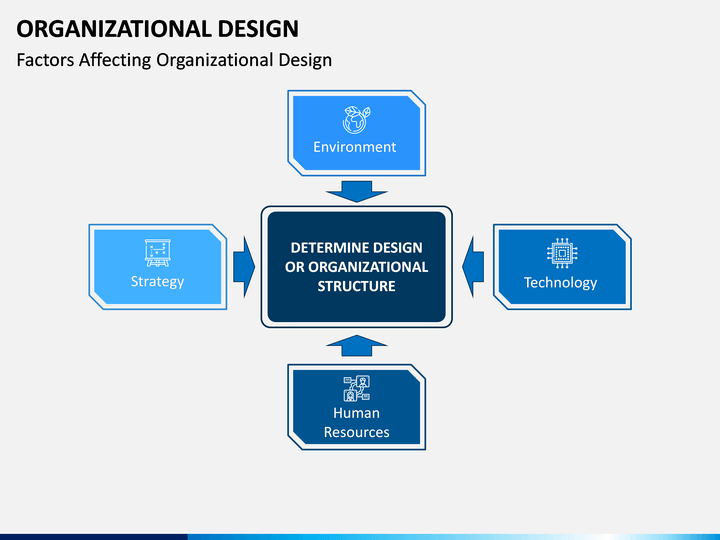 ORGANIZATIONAL DESIGN

Factors Affecting Organizational Design

Environment

Strategy

DETERMINE DESIGN OR ORGANIZATIONAL STRUCTURE

Technology

Human Resources